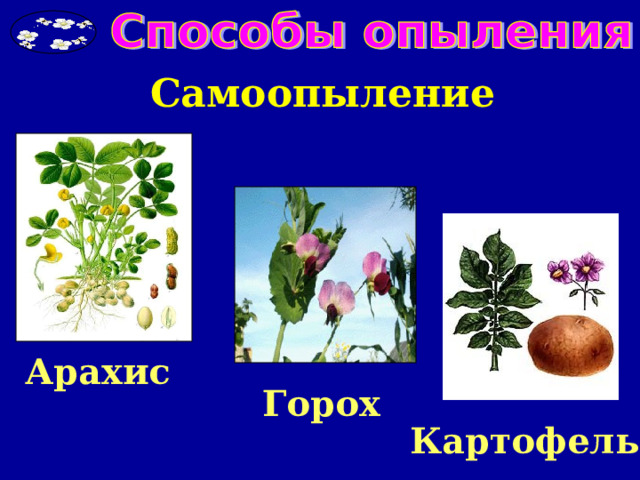 Способы опыления

Самоопыление

Арахис

Горох

Картофель